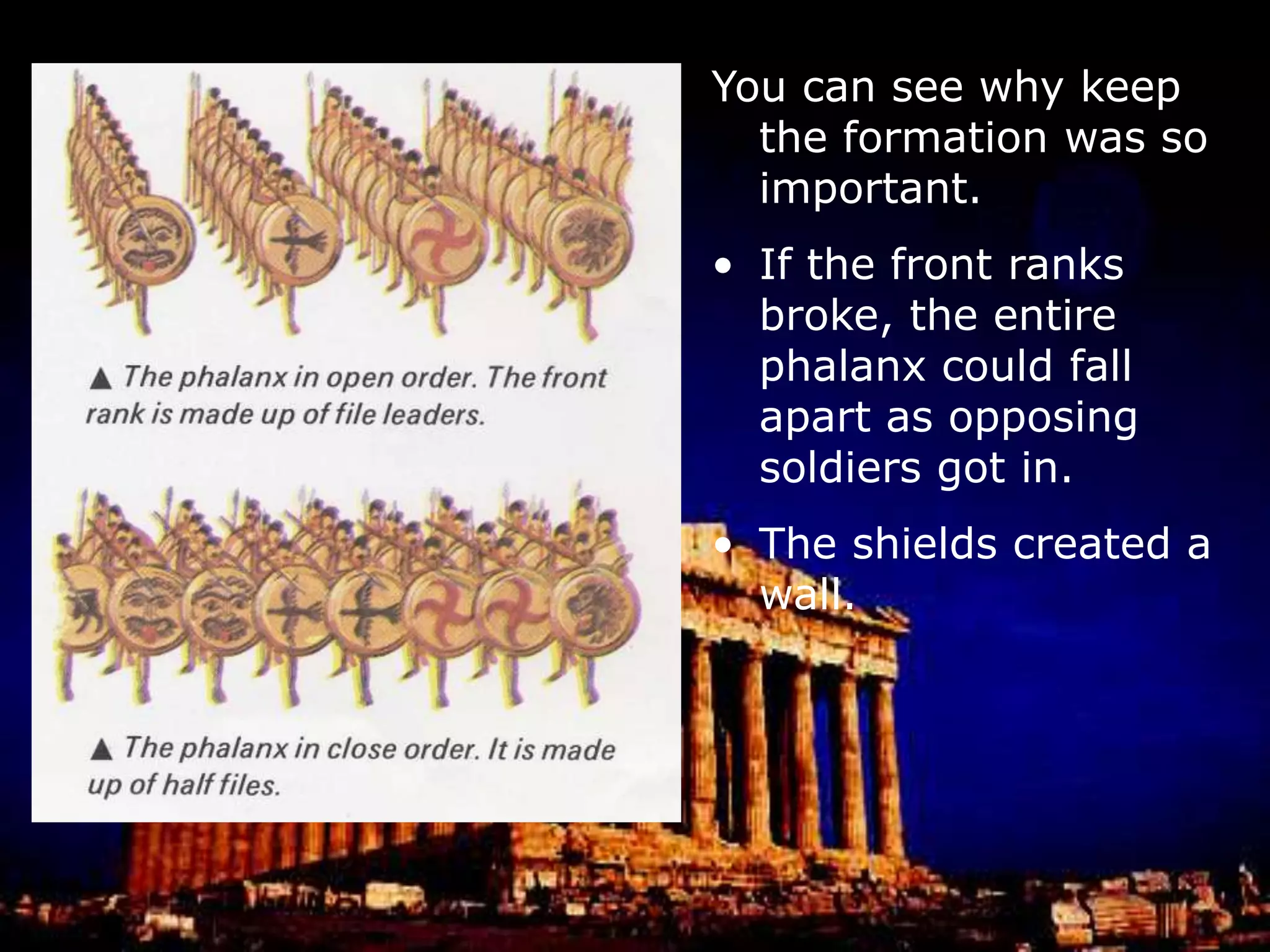 ▲ The phalanx in open order. The front rank is made up of file leaders.

▲ The phalanx in close order. It is made up of half files.

You can see why keep the formation was so important.

• If the front ranks broke, the entire phalanx could fall apart as opposing soldiers got in.

• The shields created a wall.